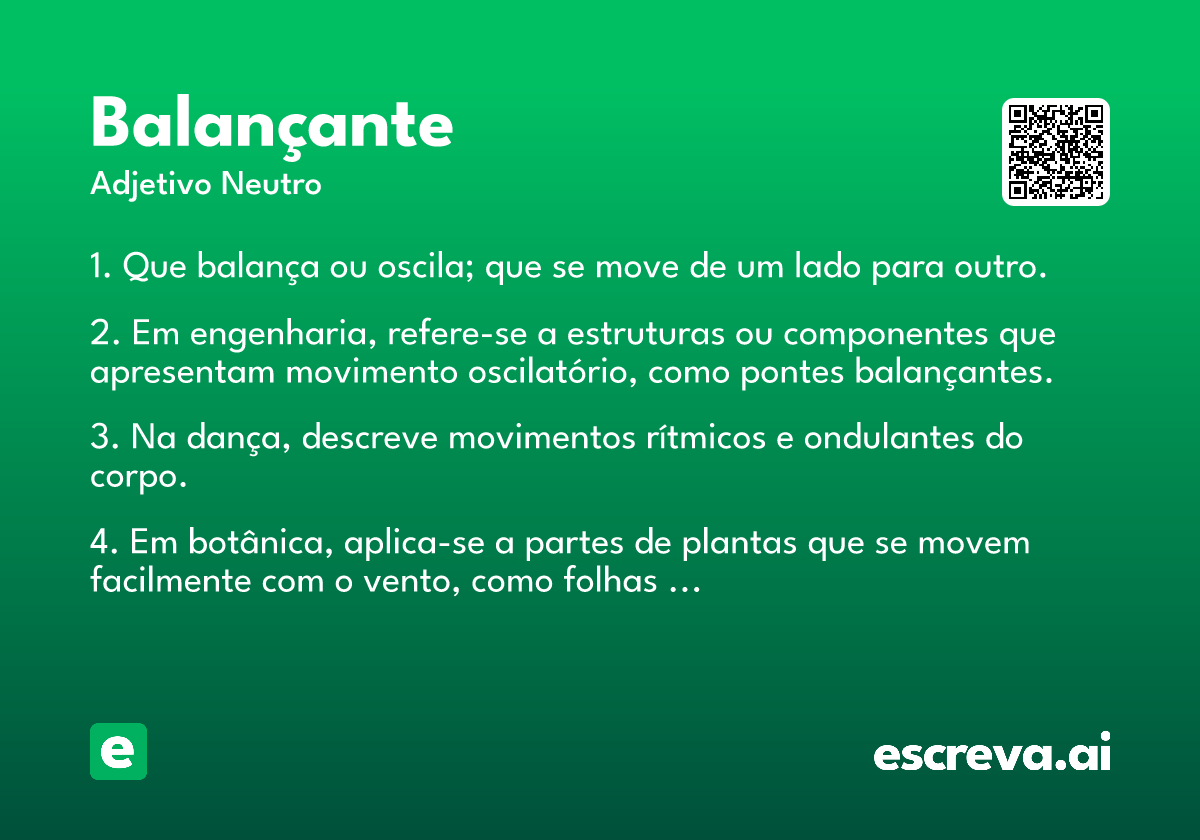 Balançante
Adjetivo Neutro

1. Que balança ou oscila; que se move de um lado para outro.

2. Em engenharia, refere-se a estruturas ou componentes que apresentam movimento oscilatório, como pontes balançantes.

3. Na dança, descreve movimentos rítmicos e ondulantes do corpo.

4. Em botânica, aplica-se a partes de plantas que se movem facilmente com o vento, como folhas ...

e

escreva.ai